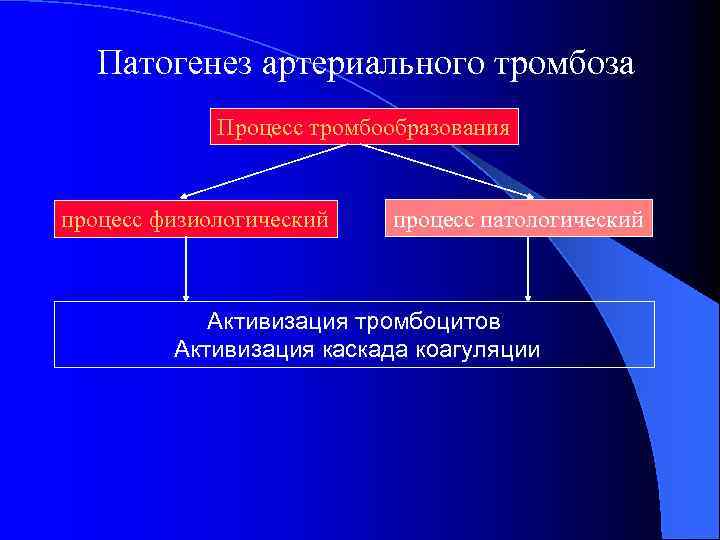 Патогенез артериального тромбоза

Процесс тромбообразования

процесс физиологический

процесс патологический

Активизация тромбоцитов
Активизация каскада коагуляции